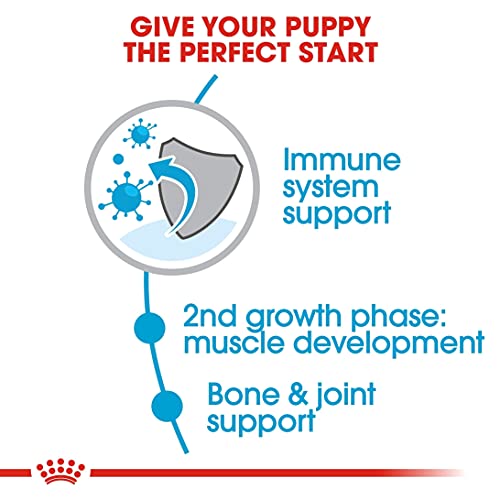 GIVE YOUR PUPPY THE PERFECT START

Immune system support

2nd growth phase: muscle development

Bone & joint support